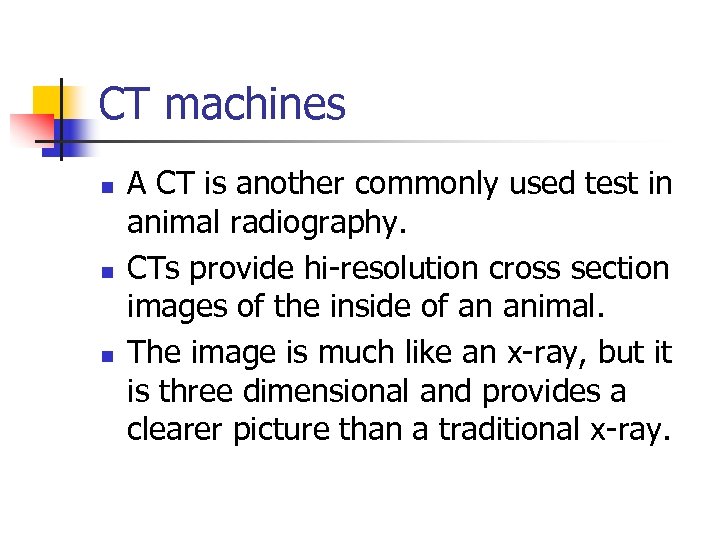 CT machines

- A CT is another commonly used test in animal radiography.
- CTs provide hi-resolution cross section images of the inside of an animal.
- The image is much like an x-ray, but it is three dimensional and provides a clearer picture than a traditional x-ray.